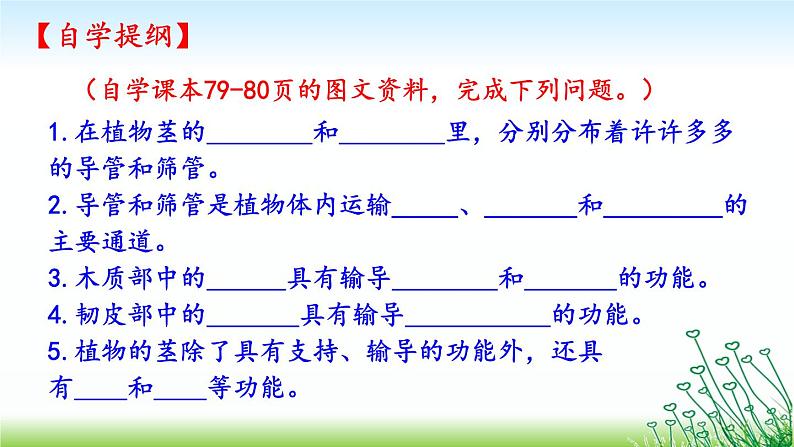 【自学提纲】

（自学课本79-80页的图文资料，完成下列问题。）

1.在植物茎的________和________里，分别分布着许许多多的导管和筛管。

2.导管和筛管是植物体内运输_____、_______和_________的主要通道。

3.木质部中的______具有输导________和_______的功能。

4.韧皮部中的_______具有输导___________的功能。

5.植物的茎除了具有支持、输导的功能外，还具有____和____等功能。